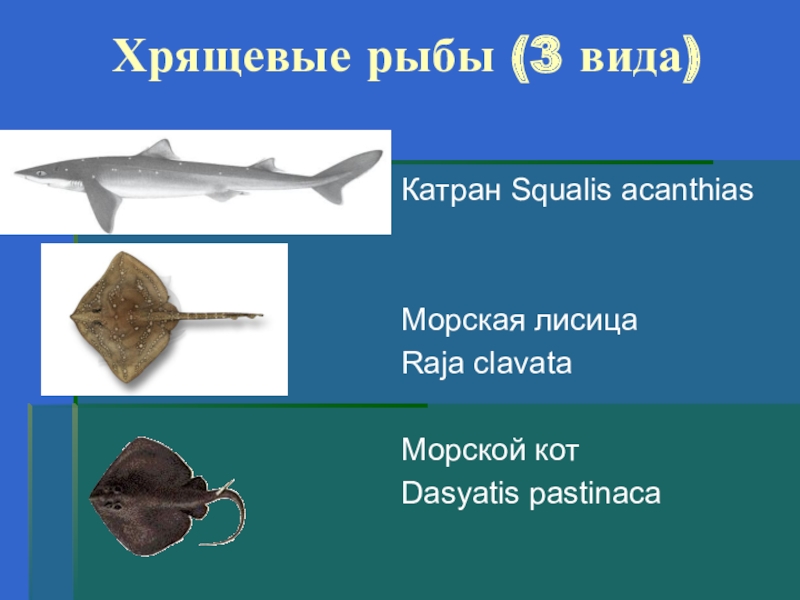 Хрящевые рыбы (3 вида)

Катран Squalis acanthias

Морская лисица
Raja clavata

Морской кот
Dasyatis pastinaca